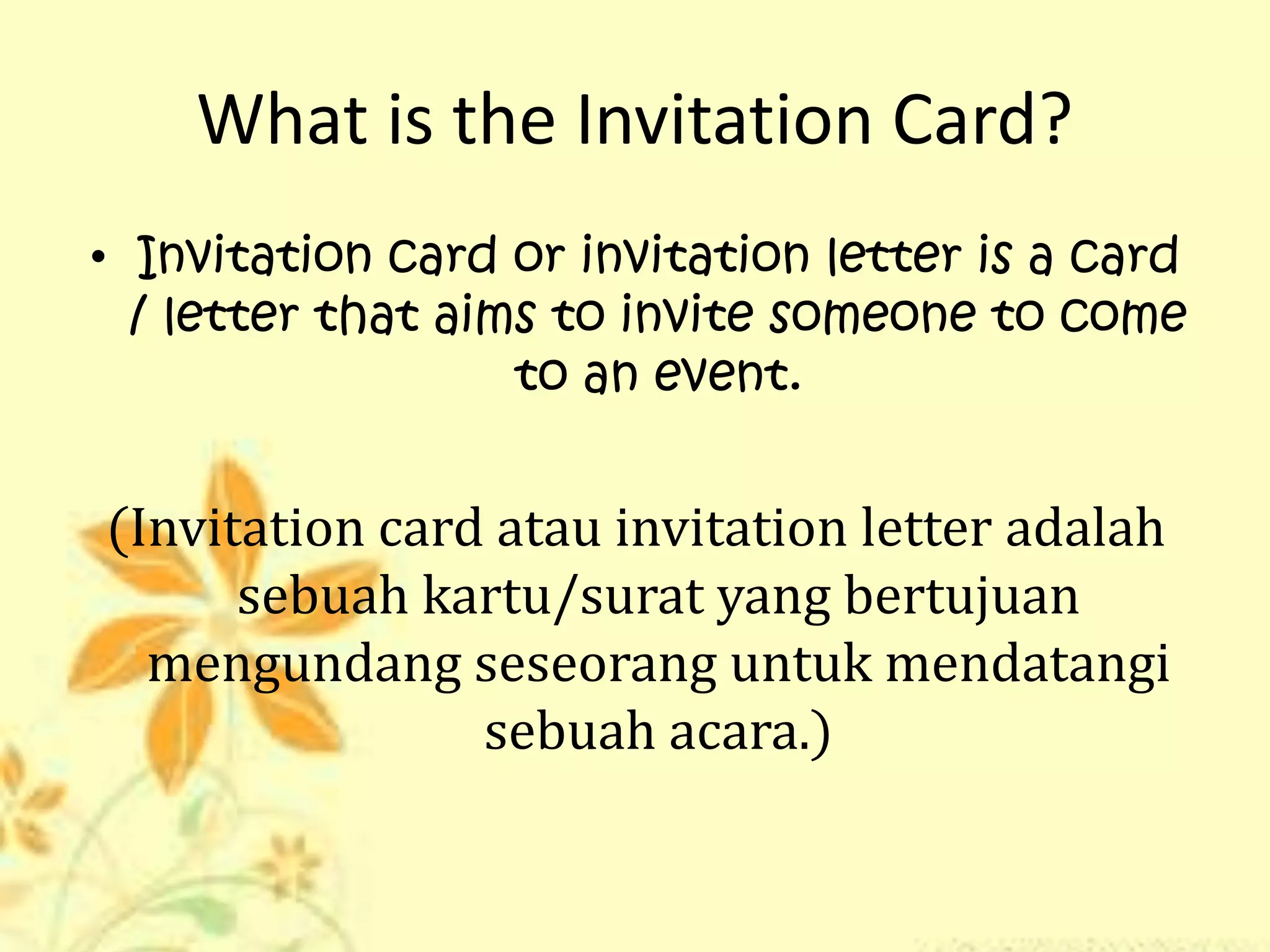 What is the Invitation Card?

• Invitation card or invitation letter is a card / letter that aims to invite someone to come to an event.

(Invitation card atau invitation letter adalah sebuah kartu/surat yang bertujuan mengundang seseorang untuk mendatangi sebuah acara.)